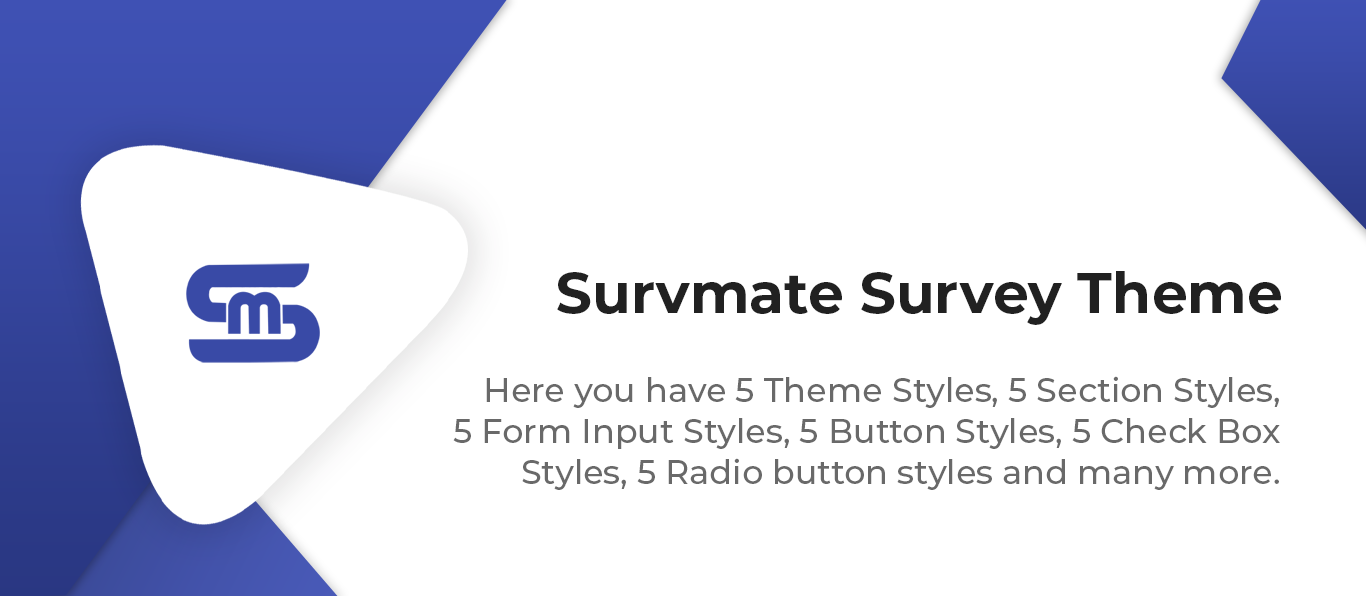 Sm

Survmate Survey Theme

Here you have 5 Theme Styles, 5 Section Styles, 5 Form Input Styles, 5 Button Styles, 5 Check Box Styles, 5 Radio button styles and many more.